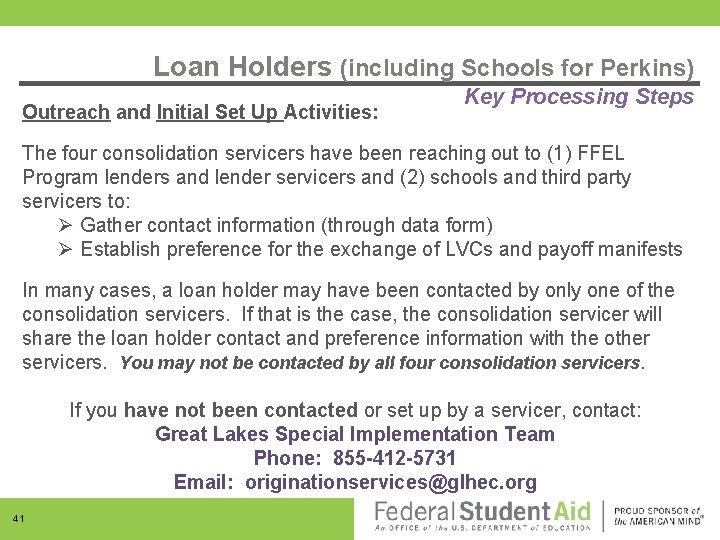 Loan Holders (including Schools for Perkins)
Key Processing Steps

Outreach and Initial Set Up Activities:

The four consolidation servicers have been reaching out to (1) FFEL Program lenders and lender servicers and (2) schools and third party servicers to:

➢ Gather contact information (through data form)
➢ Establish preference for the exchange of LVCs and payoff manifests

In many cases, a loan holder may have been contacted by only one of the consolidation servicers. If that is the case, the consolidation servicer will share the loan holder contact and preference information with the other servicers. You may not be contacted by all four consolidation servicers.

If you have not been contacted or set up by a servicer, contact:
Great Lakes Special Implementation Team
Phone: 855-412-5731
Email: originationservices@glhec.org

41

Federal Student Aid
An OFFICE of the U.S. DEPARTMENT of EDUCATION

PROUD SPONSOR of the AMERICAN MIND®